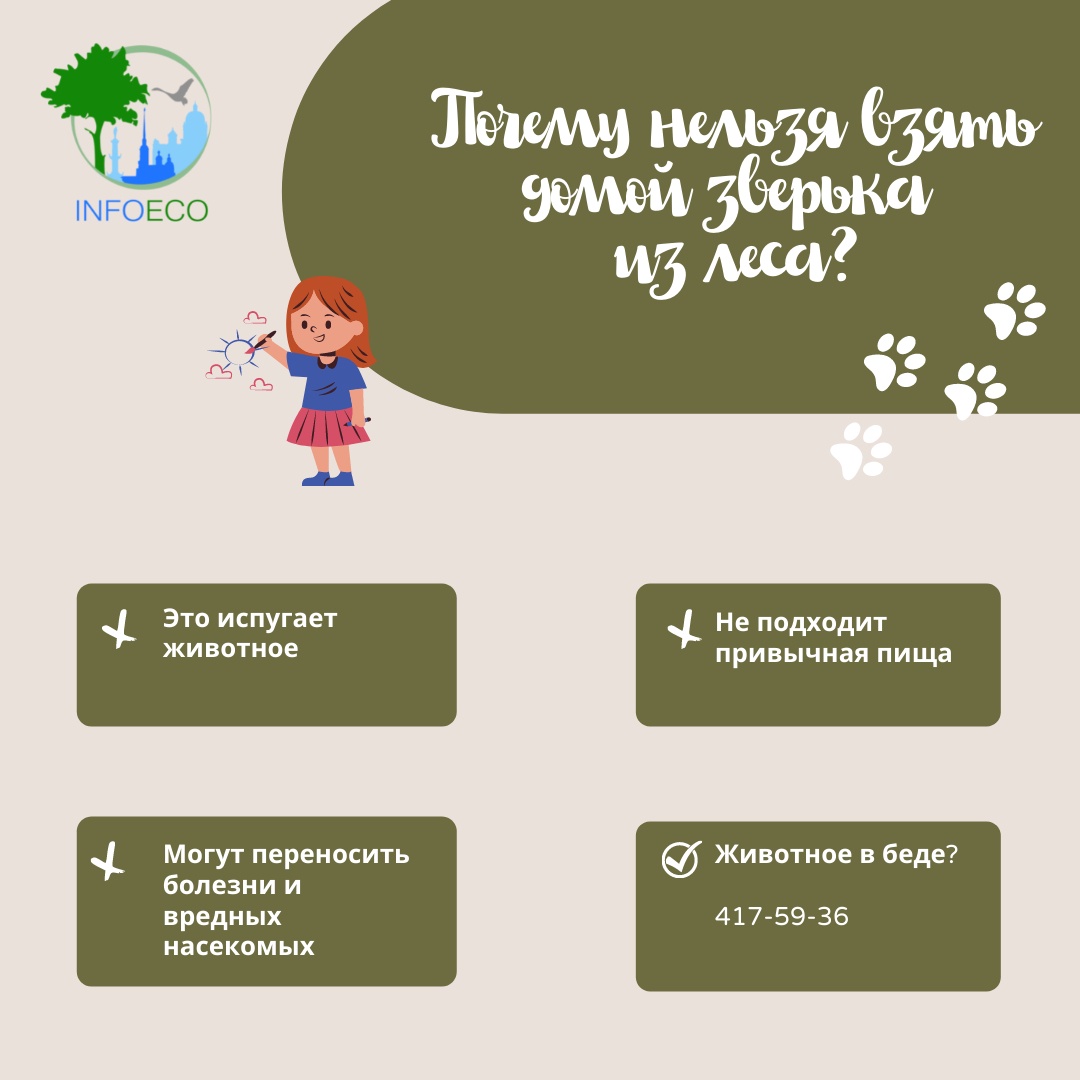 INFOECO

Почему нельзя взять домой зверька из леса?

Это испугает животное

Не подходит привычная пища

Могут переносить болезни и вредных насекомых

Животное в беде?

417-59-36